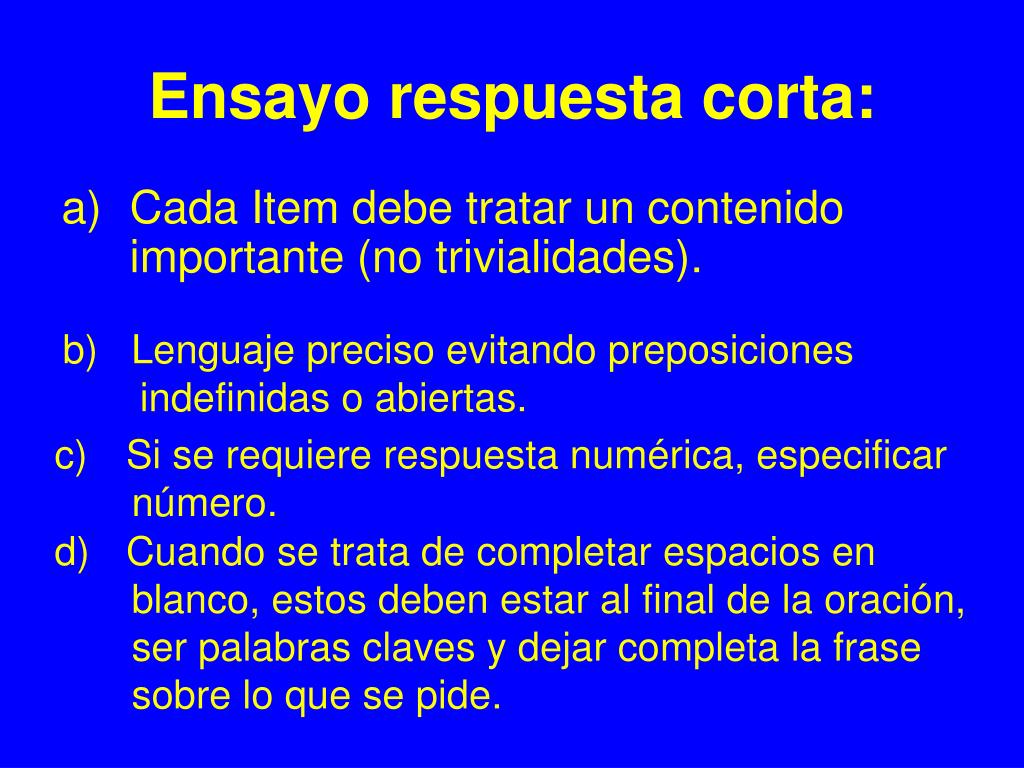 Ensayo respuesta corta:

a) Cada Item debe tratar un contenido importante (no trivialidades).

b) Lenguaje preciso evitando preposiciones indefinidas o abiertas.

c) Si se requiere respuesta numérica, especificar número.

d) Cuando se trata de completar espacios en blanco, estos deben estar al final de la oración, ser palabras claves y dejar completa la frase sobre lo que se pide.